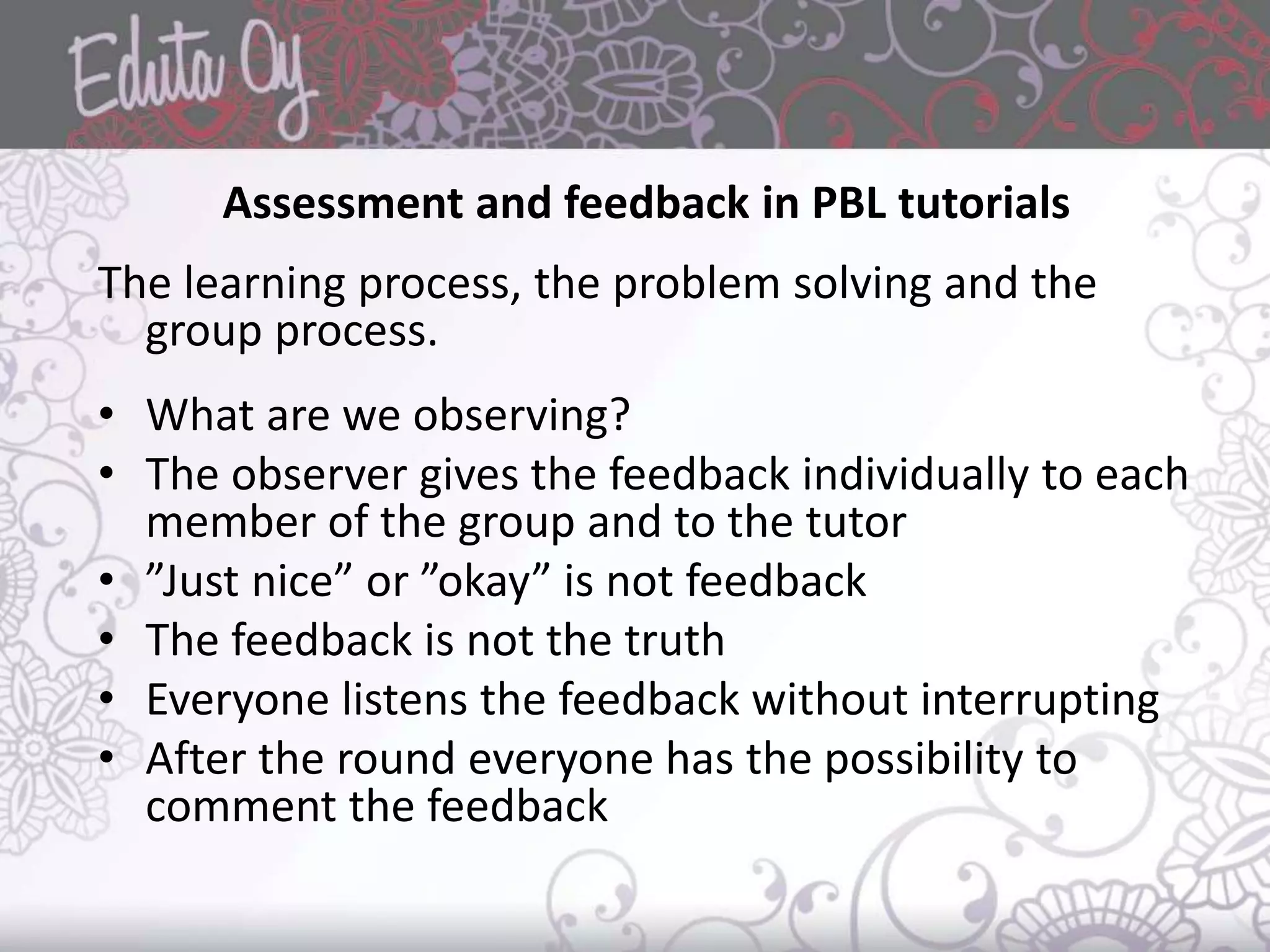 Eduta Oy

Assessment and feedback in PBL tutorials

The learning process, the problem solving and the group process.

• What are we observing?
• The observer gives the feedback individually to each member of the group and to the tutor
• ”Just nice” or ”okay” is not feedback
• The feedback is not the truth
• Everyone listens the feedback without interrupting
• After the round everyone has the possibility to comment the feedback